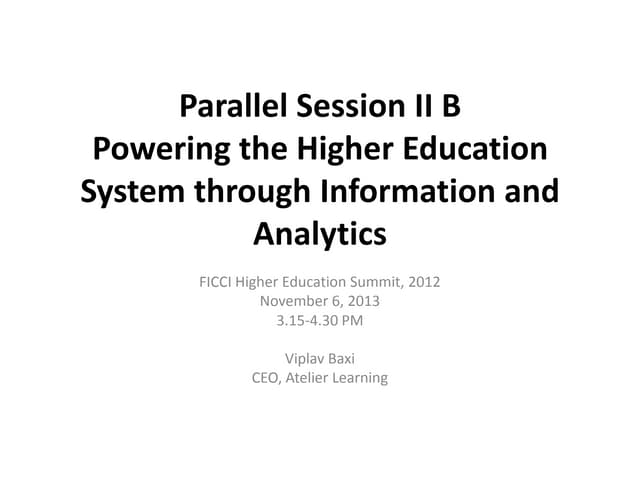 Parallel Session II B
Powering the Higher Education System through Information and Analytics

FICCI Higher Education Summit, 2012
November 6, 2013
3.15-4.30 PM

Viplav Baxi
CEO, Atelier Learning